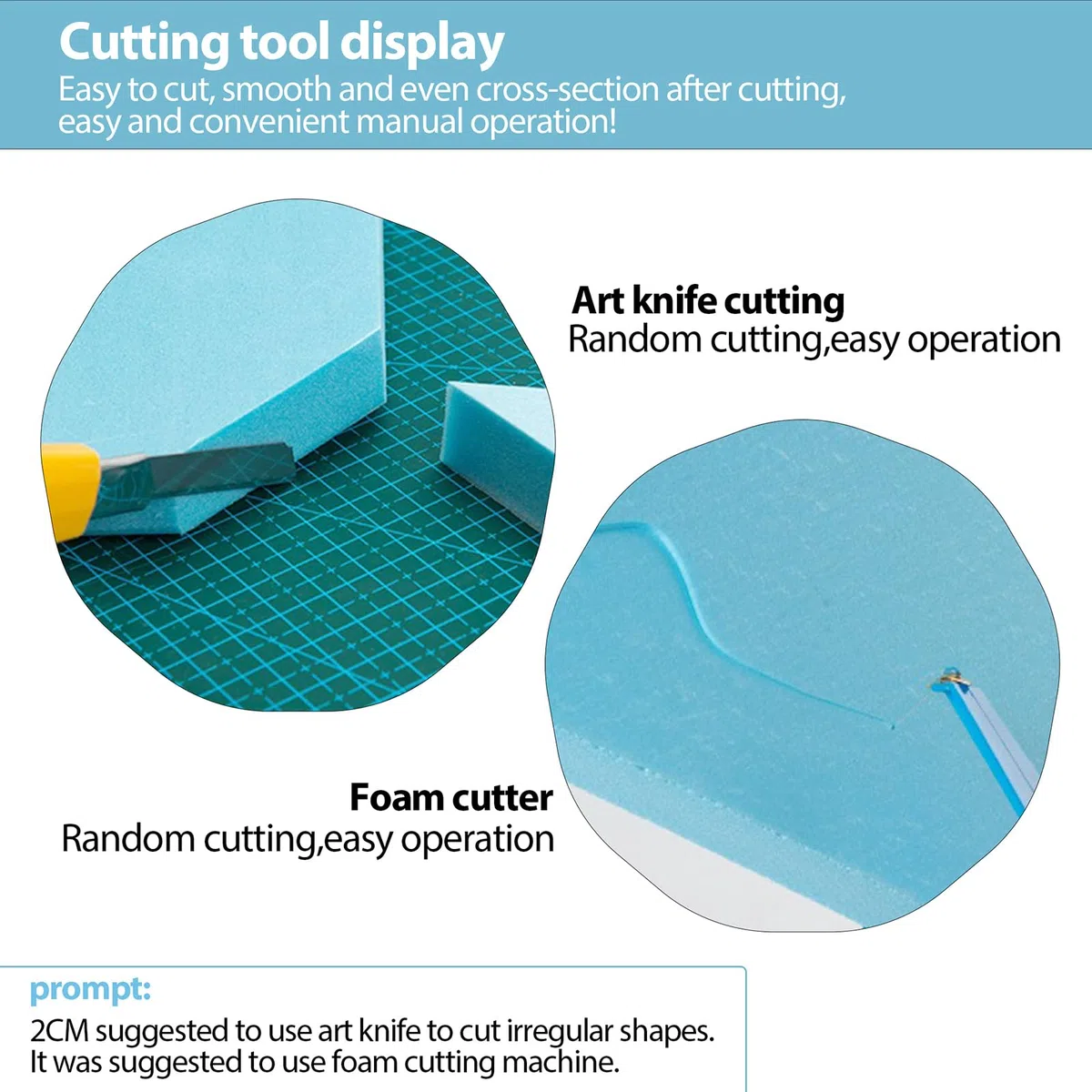 Cutting tool display

Easy to cut, smooth and even cross-section after cutting, easy and convenient manual operation!

Art knife cutting
Random cutting,easy operation

Foam cutter
Random cutting,easy operation

prompt:
2CM suggested to use art knife to cut irregular shapes.
It was suggested to use foam cutting machine.